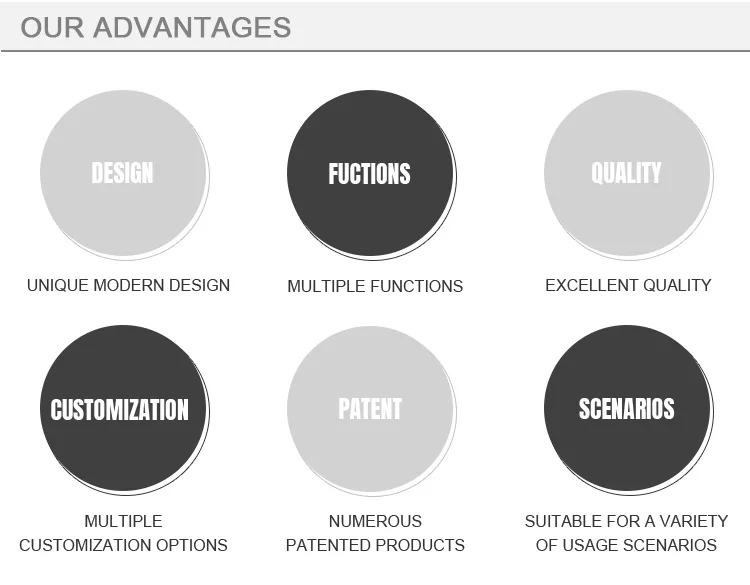 OUR ADVANTAGES

DESIGN

UNIQUE MODERN DESIGN

FUCTIONS

MULTIPLE FUNCTIONS

QUALITY

EXCELLENT QUALITY

CUSTOMIZATION

MULTIPLE CUSTOMIZATION OPTIONS

PATENT

NUMEROUS PATENTED PRODUCTS

SCENARIOS

SUITABLE FOR A VARIETY OF USAGE SCENARIOS